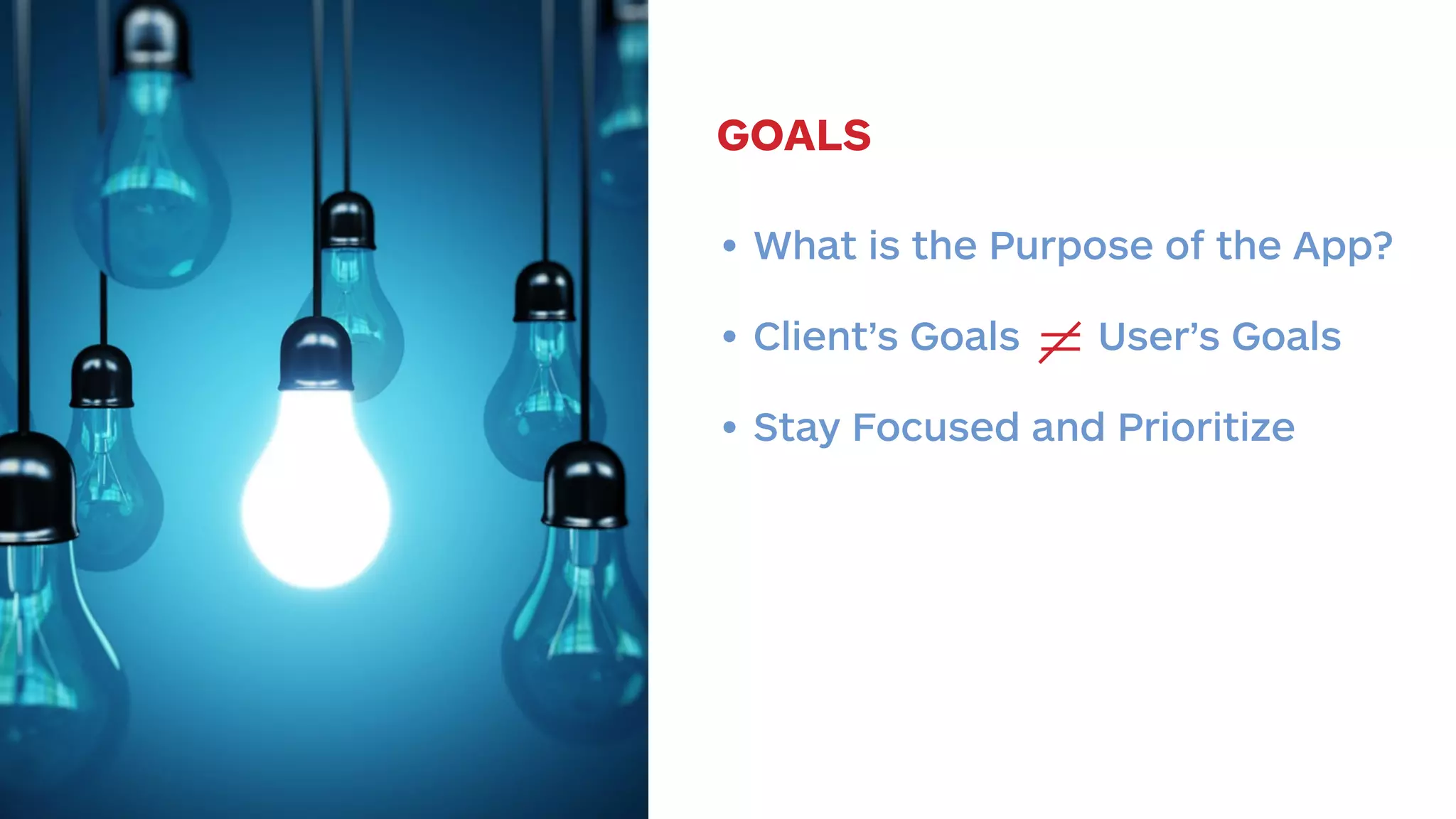 GOALS

• What is the Purpose of the App?

• Client's Goals $\neq$ User's Goals

• Stay Focused and Prioritize